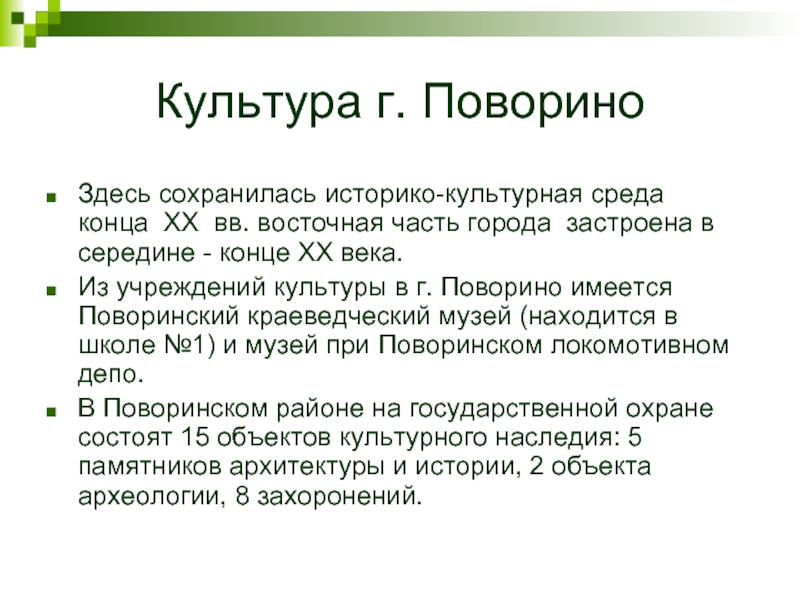 Культура г. Поворино

■ Здесь сохранилась историко-культурная среда конца XX вв. восточная часть города застроена в середине - конце XX века.

■ Из учреждений культуры в г. Поворино имеется Поворинский краеведческий музей (находится в школе №1) и музей при Поворинском локомотивном депо.

■ В Поворинском районе на государственной охране состоят 15 объектов культурного наследия: 5 памятников архитектуры и истории, 2 объекта археологии, 8 захоронений.